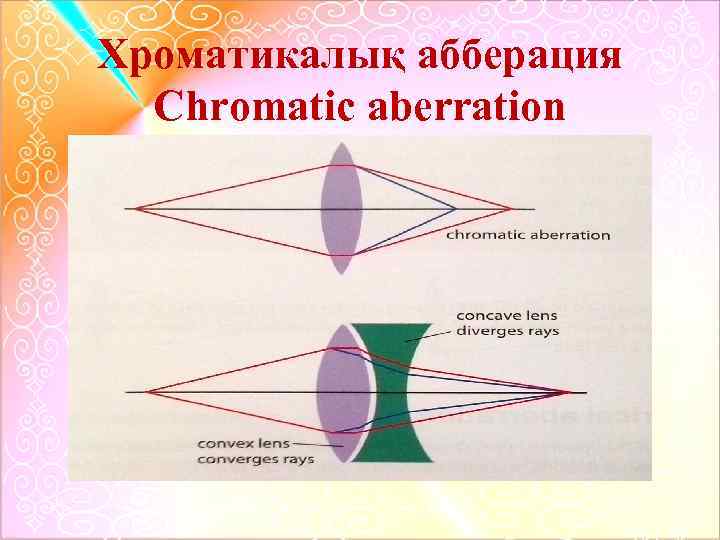 Хроматикалық абберация
Chromatic aberration

chromatic aberration

concave lens diverges rays

convex lens converges rays